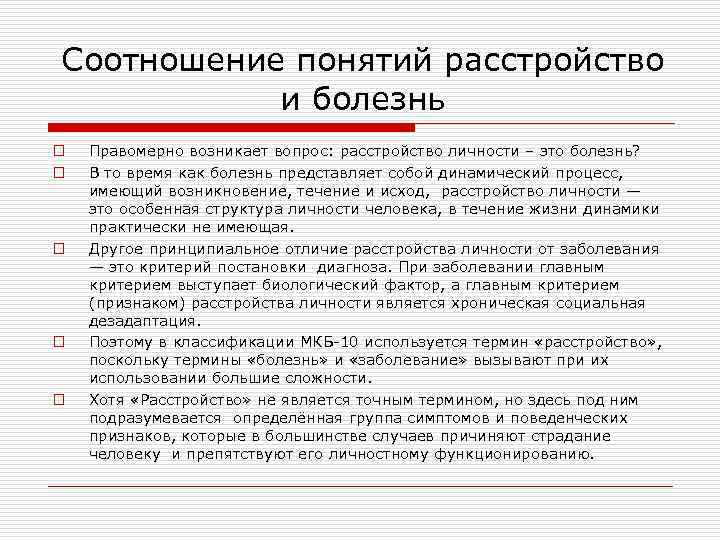 Соотношение понятий расстройство и болезнь

Правомерно возникает вопрос: расстройство личности – это болезнь?

В то время как болезнь представляет собой динамический процесс, имеющий возникновение, течение и исход, расстройство личности — это особенная структура личности человека, в течение жизни динамики практически не имеющая.

Другое принципиальное отличие расстройства личности от заболевания — это критерий постановки диагноза. При заболевании главным критерием выступает биологический фактор, а главным критерием (признаком) расстройства личности является хроническая социальная дезадаптация.

Поэтому в классификации МКБ-10 используется термин «расстройство», поскольку термины «болезнь» и «заболевание» вызывают при их использовании большие сложности.

Хотя «Расстройство» не является точным термином, но здесь под ним подразумевается определённая группа симптомов и поведенческих признаков, которые в большинстве случаев причиняют страдание человеку и препятствуют его личностному функционированию.